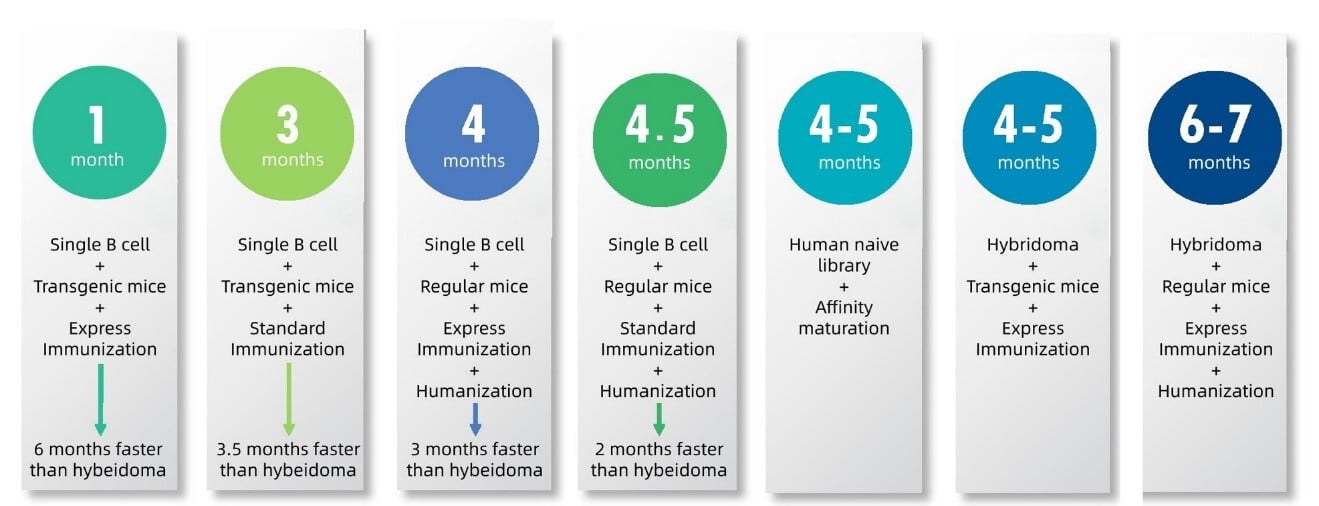 1
month

Single B cell
+
Transgenic mice
+
Express
Immunization

6 months faster than hybeidoma

3
months

Single B cell
+
Transgenic mice
+
Standard
Immunization

3.5 months faster than hybeidoma

4
months

Single B cell
+
Regular mice
+
Express
Immunization
+
Humanization

3 months faster than hybeidoma

4.5
months

Single B cell
+
Regular mice
+
Standard
Immunization
+
Humanization

2 months faster than hybeidoma

4-5
months

Human naive
library
+
Affinity
maturation

4-5
months

Hybridoma
+
Transgenic mice
+
Express
Immunization

6-7
months

Hybridoma
+
Regular mice
+
Express
Immunization
+
Humanization